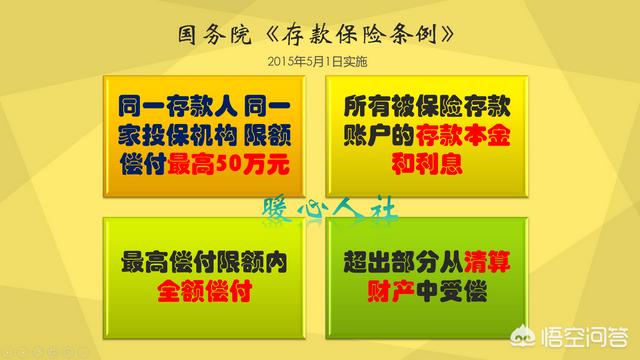 国务院《存款保险条例》
2015年5月1日实施

同一存款人 同一家投保机构 限额偿付最高50万元

所有被保险存款账户的存款本金和利息

暖心人社

最高偿付限额内全额偿付

超出部分从清算财产中受偿

悟空问答